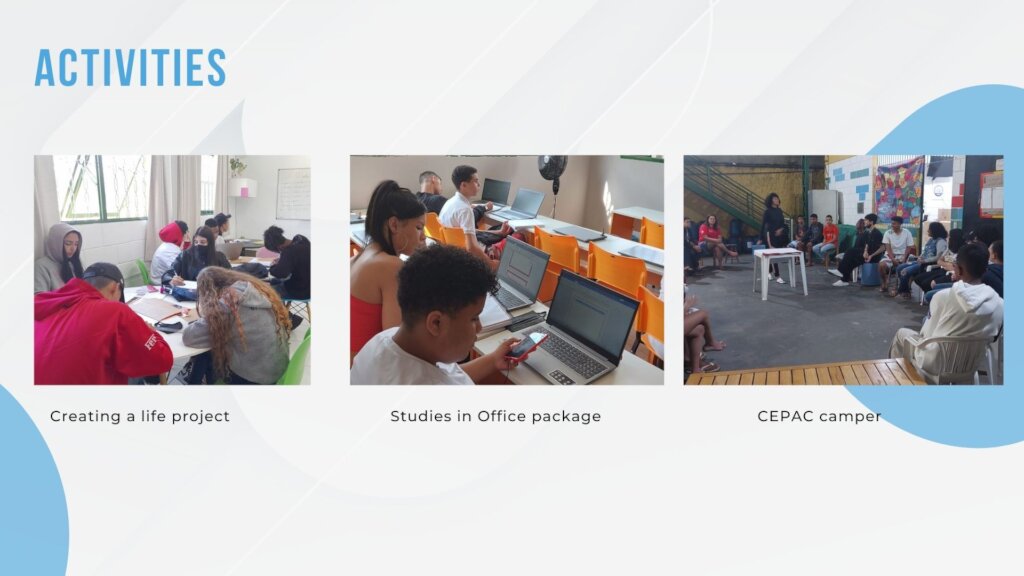 ACTIVITIES

Creating a life project

Studies in Office package

CEPAC camper